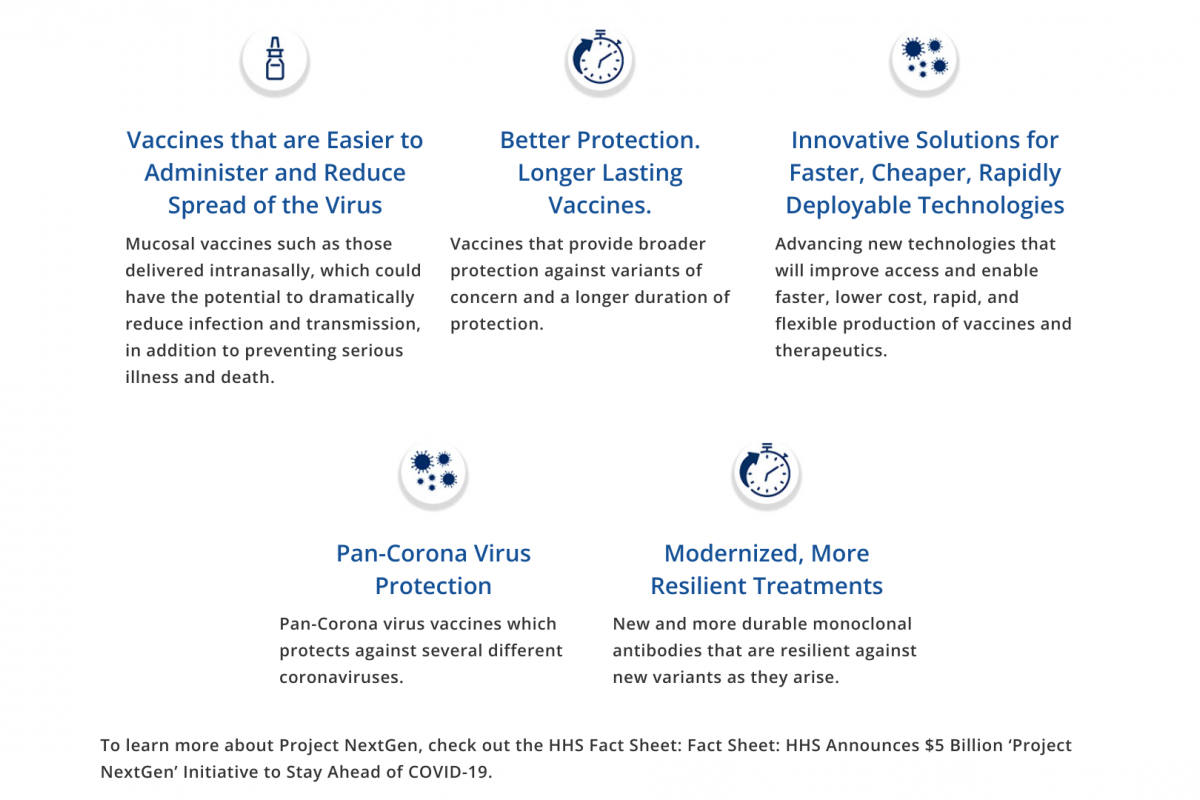 Vaccines that are Easier to Administer and Reduce Spread of the Virus

Mucosal vaccines such as those delivered intranasally, which could have the potential to dramatically reduce infection and transmission, in addition to preventing serious illness and death.

Better Protection. Longer Lasting Vaccines.

Vaccines that provide broader protection against variants of concern and a longer duration of protection.

Innovative Solutions for Faster, Cheaper, Rapidly Deployable Technologies

Advancing new technologies that will improve access and enable faster, lower cost, rapid, and flexible production of vaccines and therapeutics.

Pan-Corona Virus Protection

Pan-Corona virus vaccines which protects against several different coronaviruses.

Modernized, More Resilient Treatments

New and more durable monoclonal antibodies that are resilient against new variants as they arise.

To learn more about Project NextGen, check out the HHS Fact Sheet: Fact Sheet: HHS Announces $5 Billion ‘Project NextGen’ Initiative to Stay Ahead of COVID-19.